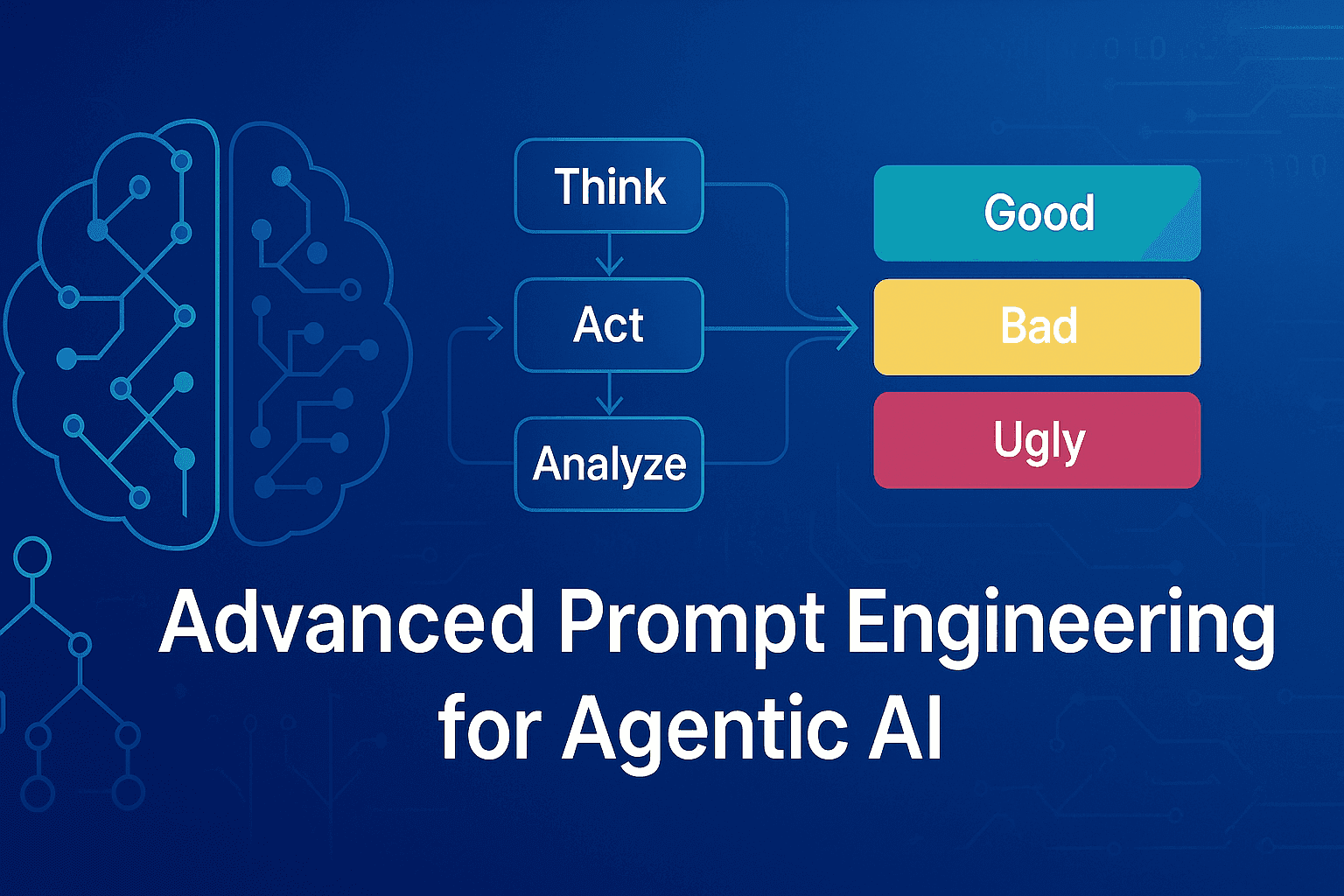 Think
Act
Analyze
Good
Bad
Ugly
Advanced Prompt Engineering for Agentic AI